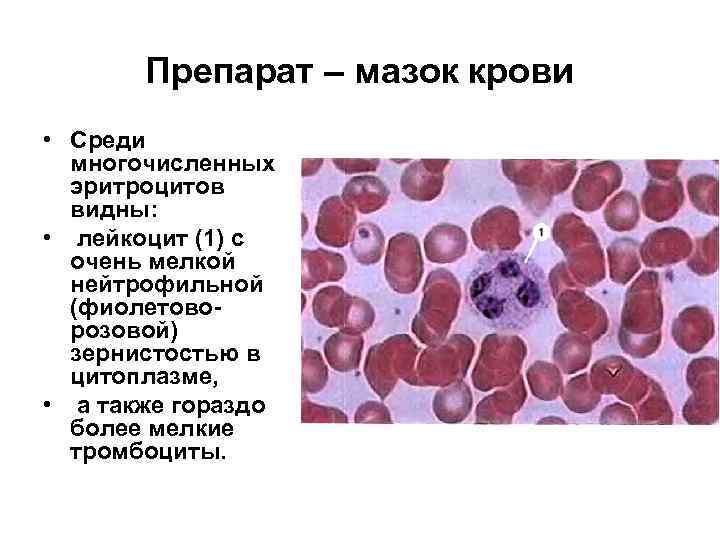 Препарат – мазок крови

• Среди многочисленных эритроцитов видны:

• лейкоцит (1) с очень мелкой нейтрофильной (фиолетово-розовой) зернистостью в цитоплазме,

• а также гораздо более мелкие тромбоциты.

1